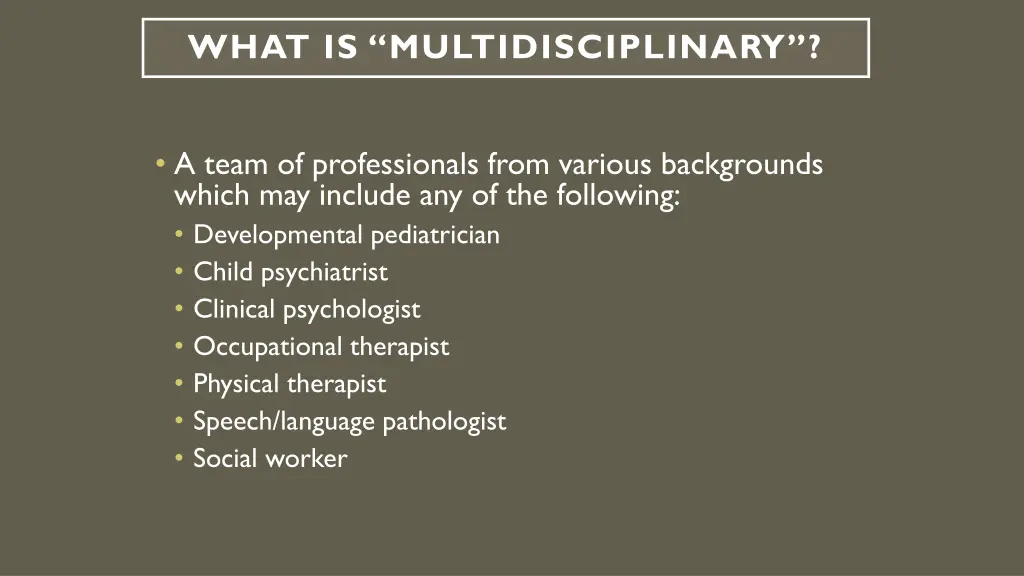 WHAT IS “MULTIDISCIPLINARY”?

• A team of professionals from various backgrounds which may include any of the following:
  • Developmental pediatrician
  • Child psychiatrist
  • Clinical psychologist
  • Occupational therapist
  • Physical therapist
  • Speech/language pathologist
  • Social worker